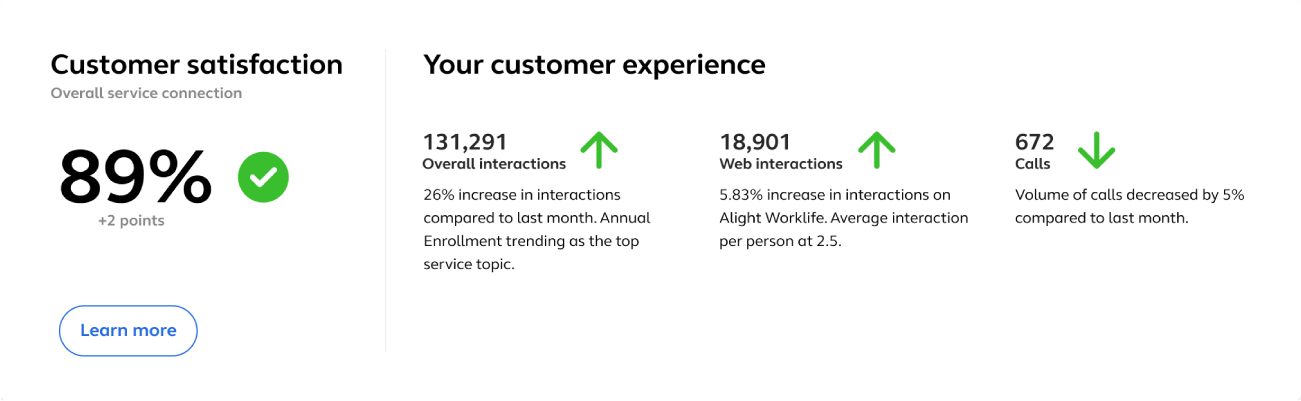 Customer satisfaction
Overall service connection

89%
+2 points

Learn more

Your customer experience

131,291
Overall interactions
26% increase in interactions compared to last month. Annual Enrollment trending as the top service topic.

18,901
Web interactions
5.83% increase in interactions on Alight Worklife. Average interaction per person at 2.5.

672
Calls
Volume of calls decreased by 5% compared to last month.